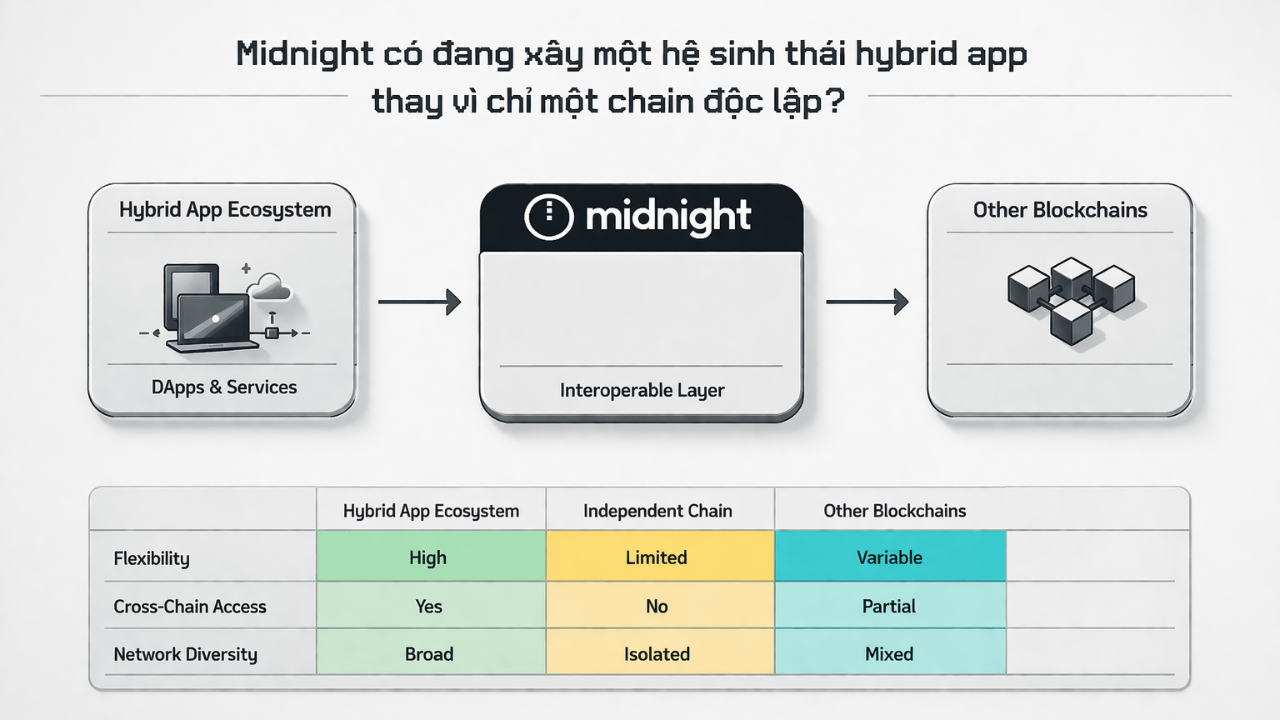 Midnight có đang xây một hệ sinh thái hybrid app thay vì chỉ một chain độc lập?

Hybrid App Ecosystem

DApps & Services

midnight

Interoperable Layer

Other Blockchains

| | Hybrid App Ecosystem | Independent Chain | Other Blockchains | |
|---|---|---|---|---|
| Flexibility | High | Limited | Variable | |
| Cross-Chain Access | Yes | No | Partial | |
| Network Diversity | Broad | Isolated | Mixed | |